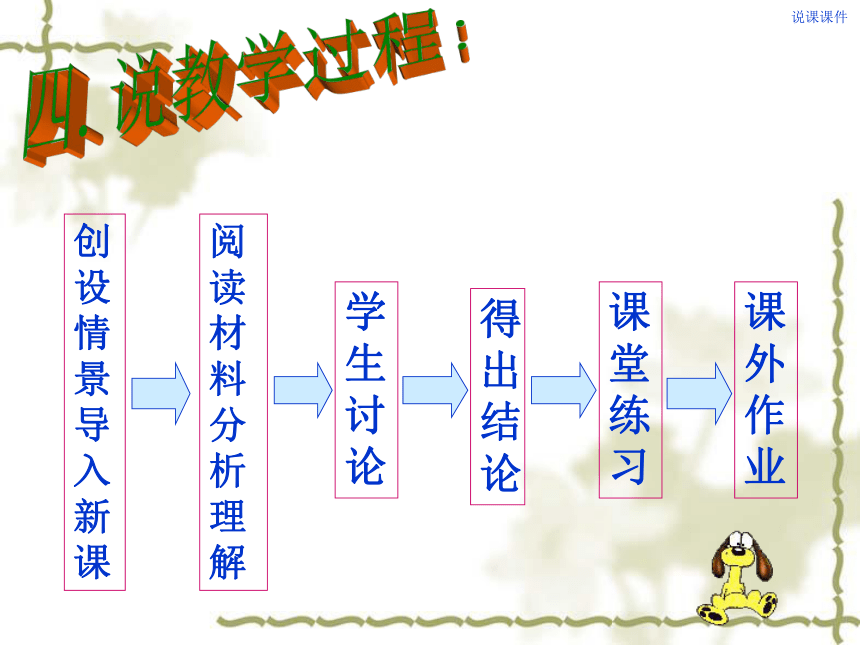 说课课件

四. 说教学过程：

创设情景导入新课

阅读材料分析理解

学生讨论

得出结论

课堂练习

课外作业